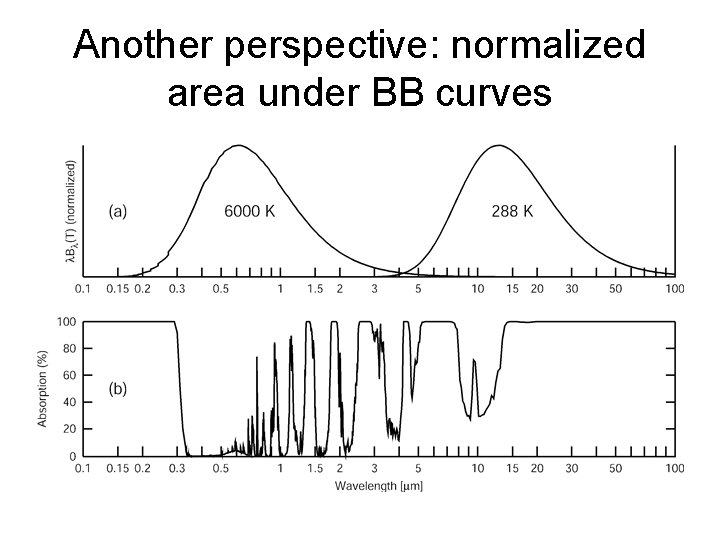 Another perspective: normalized area under BB curves

$\lambda B_\lambda(T)$ (normalized)

(a)

6000 K

288 K

0.1 0.15 0.2 0.3 0.5 1 1.5 2 3 5 10 15 20 30 50 100

Absorption (%)

100
80
60
40
20
0

(b)

0.1 0.15 0.2 0.3 0.5 1 1.5 2 3 5 10 15 20 30 50 100

Wavelength [μm]